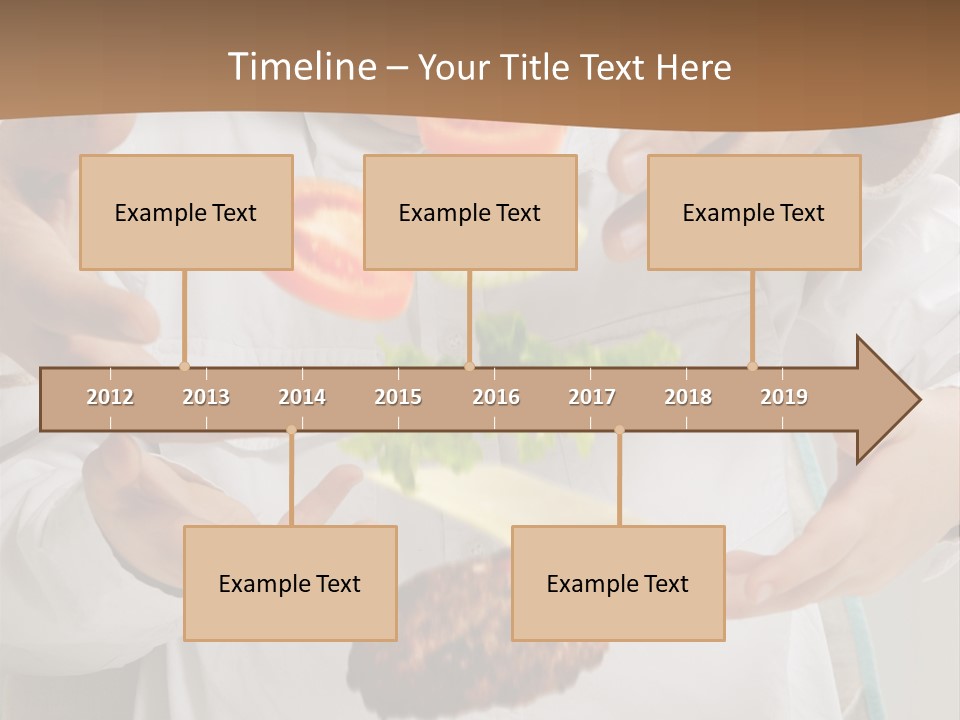 Timeline – Your Title Text Here

Example Text

Example Text

Example Text

2012 2013 2014 2015 2016 2017 2018 2019

Example Text

Example Text